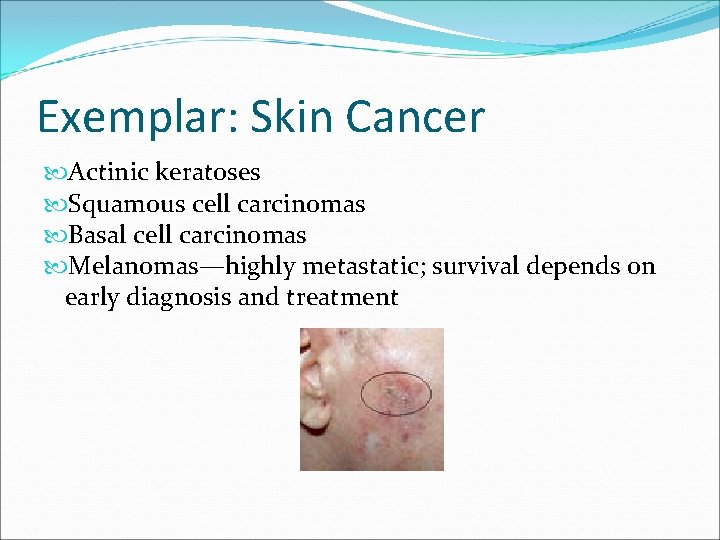 Exemplar: Skin Cancer

Actinic keratoses
Squamous cell carcinomas
Basal cell carcinomas
Melanomas—highly metastatic; survival depends on early diagnosis and treatment